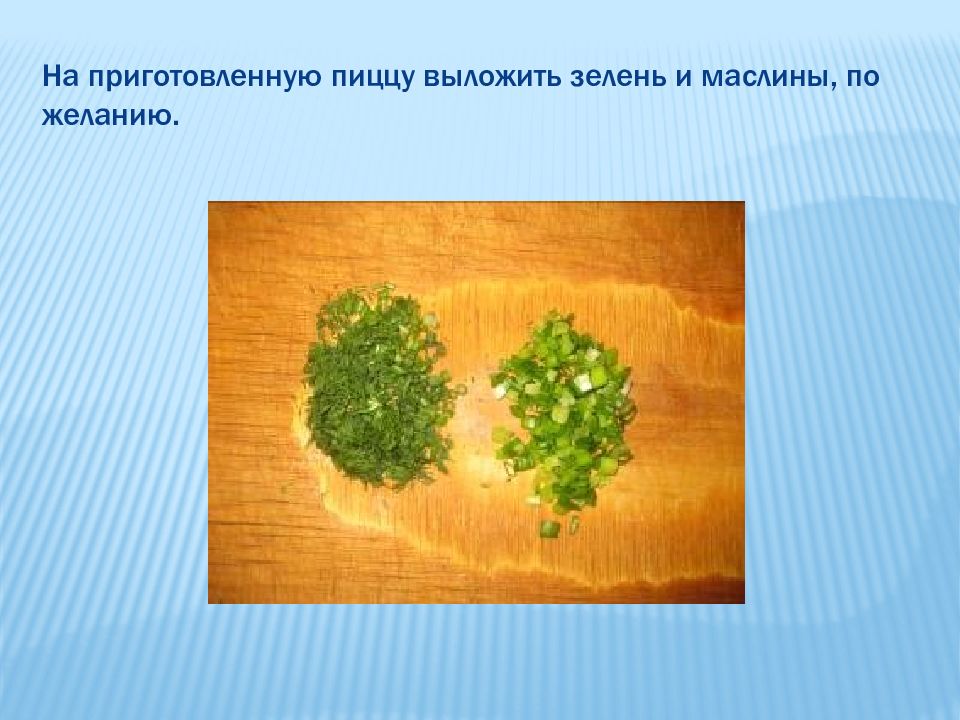 На приготовленную пиццу выложить зелень и маслины, по желанию.